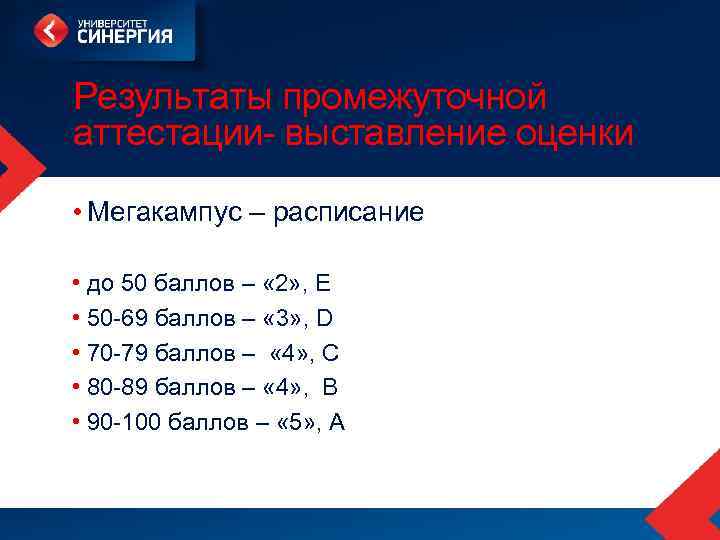 УНИВЕРСИТЕТ
СИНЕРГИЯ

Результаты промежуточной аттестации- выставление оценки

• Мегакампус – расписание

• до 50 баллов – «2», E
• 50-69 баллов – «3», D
• 70-79 баллов – «4», C
• 80-89 баллов – «4», B
• 90-100 баллов – «5», A